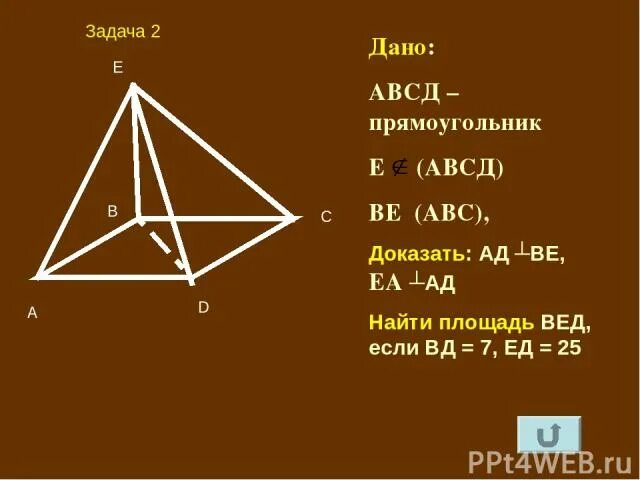 Задача 2

E

B

C

A

D

Дано:

АВСД – прямоугольник

Е $\notin$ (АВСД)

ВЕ (АВС),

Доказать: АД $\perp$ВЕ, ЕА $\perp$АД

Найти площадь ВЕД, если ВД = 7, ЕД = 25

PPt4WEB.ru